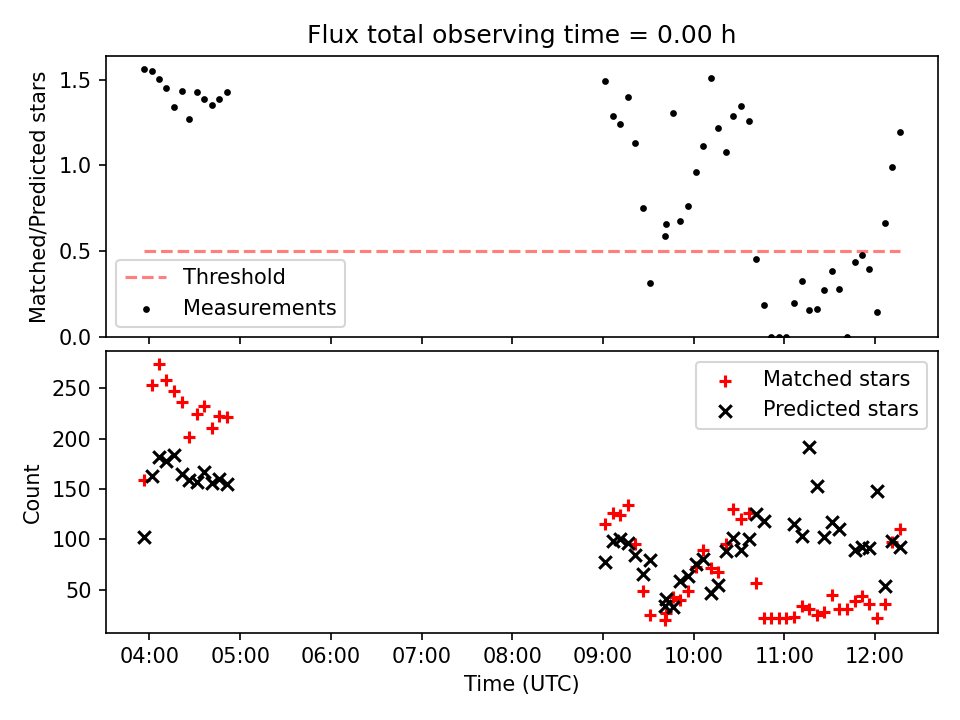 Flux total observing time = 0.00 h

Matched/Predicted stars
1.5
1.0
0.5
0.0
Threshold
Measurements

Count
250
200
150
100
50
Matched stars
Predicted stars

04:00
05:00
06:00
07:00
08:00
09:00
10:00
11:00
12:00
Time (UTC)